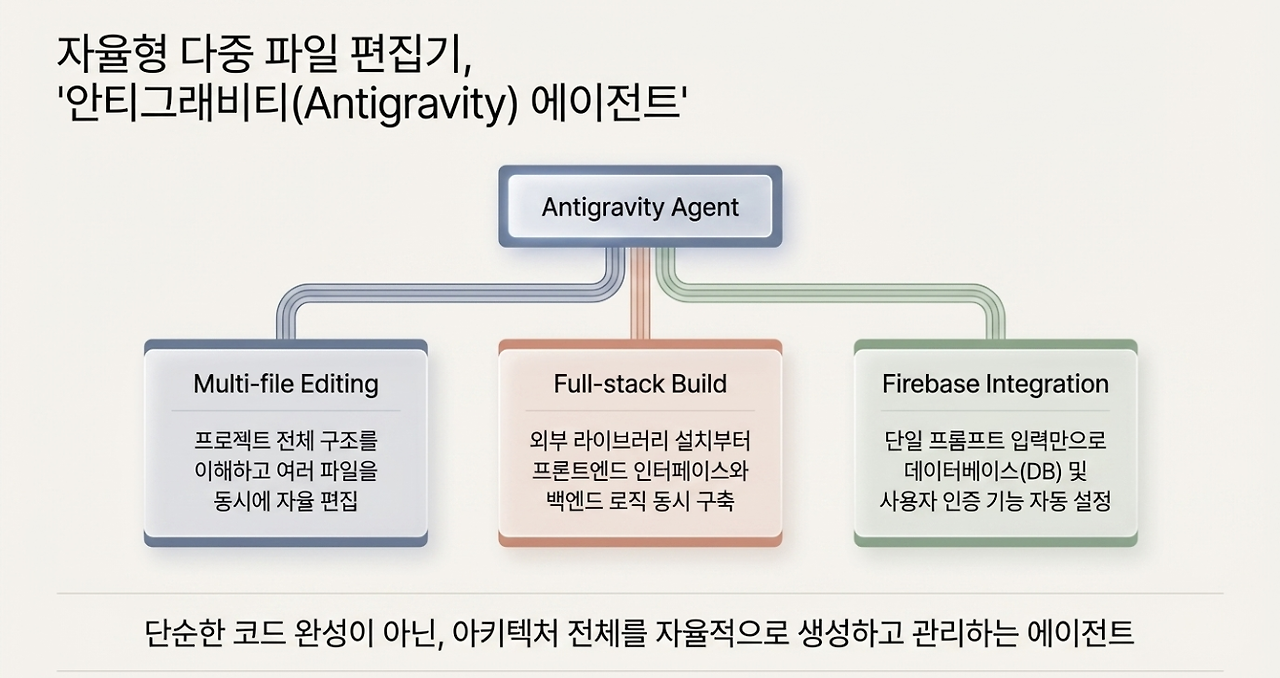 자율형 다중 파일 편집기,
'안티그래비티(Antigravity) 에이전트'

Antigravity Agent

Multi-file Editing

프로젝트 전체 구조를 이해하고 여러 파일을 동시에 자율 편집

Full-stack Build

외부 라이브러리 설치부터 프론트엔드 인터페이스와 백엔드 로직 동시 구축

Firebase Integration

단일 프롬프트 입력만으로 데이터베이스(DB) 및 사용자 인증 기능 자동 설정

단순한 코드 완성이 아닌, 아키텍처 전체를 자율적으로 생성하고 관리하는 에이전트